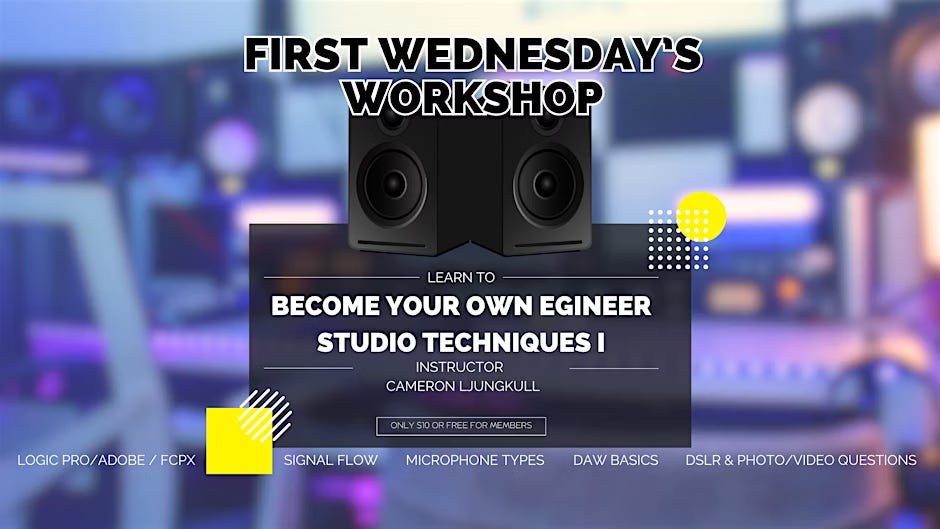 FIRST WEDNESDAY'S WORKSHOP

LEARN TO

BECOME YOUR OWN EGINEER

STUDIO TECHNIQUES I

INSTRUCTOR

CAMERON LJUNGKULL

ONLY $10 OR FREE FOR MEMBERS

LOGIC PRO/ADOBE / FCPX SIGNAL FLOW MICROPHONE TYPES DAW BASICS DSLR & PHOTO/VIDEO QUESTIONS